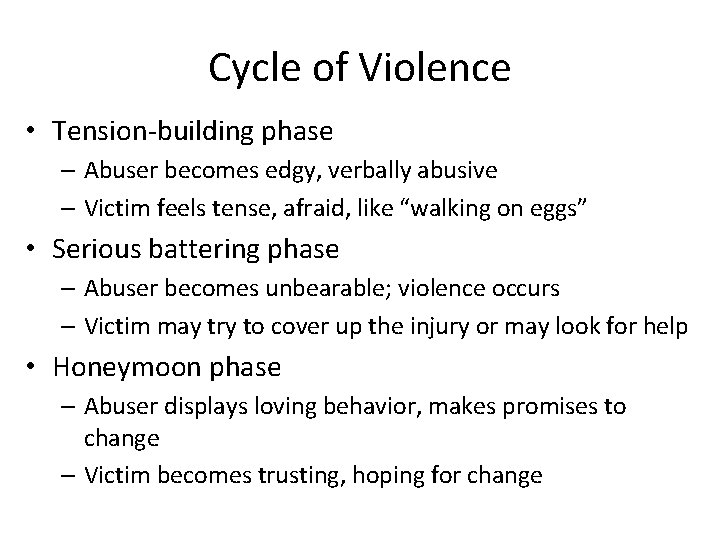 Cycle of Violence

• Tension-building phase
  – Abuser becomes edgy, verbally abusive
  – Victim feels tense, afraid, like “walking on eggs”
• Serious battering phase
  – Abuser becomes unbearable; violence occurs
  – Victim may try to cover up the injury or may look for help
• Honeymoon phase
  – Abuser displays loving behavior, makes promises to change
  – Victim becomes trusting, hoping for change